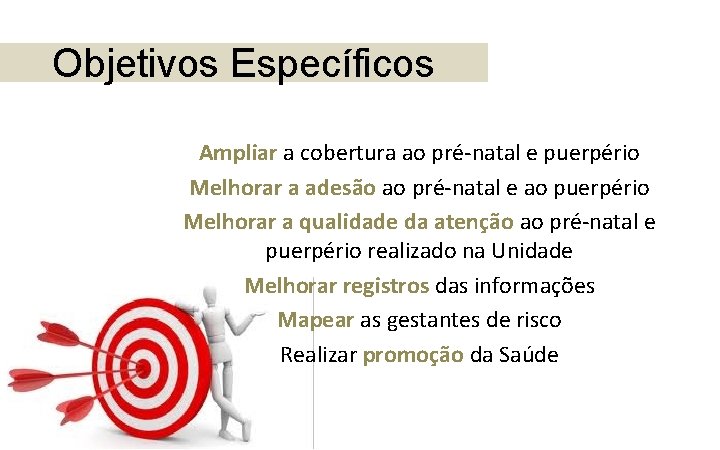 Objetivos Específicos

Ampliar a cobertura ao pré-natal e puerpério

Melhorar a adesão ao pré-natal e ao puerpério

Melhorar a qualidade da atenção ao pré-natal e puerpério realizado na Unidade

Melhorar registros das informações

Mapear as gestantes de risco

Realizar promoção da Saúde